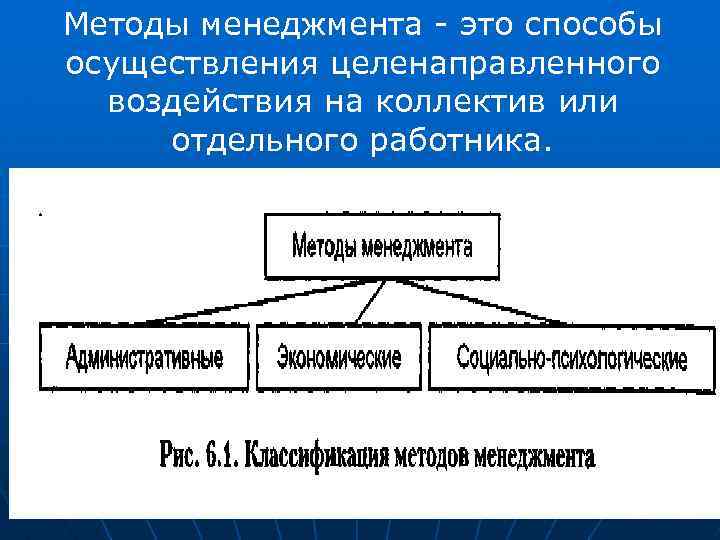 Методы менеджмента - это способы осуществления целенаправленного воздействия на коллектив или отдельного работника.

Методы менеджмента

Административные

Экономические

Социально-психологические

Рис. 6.1. Классификация методов менеджмента